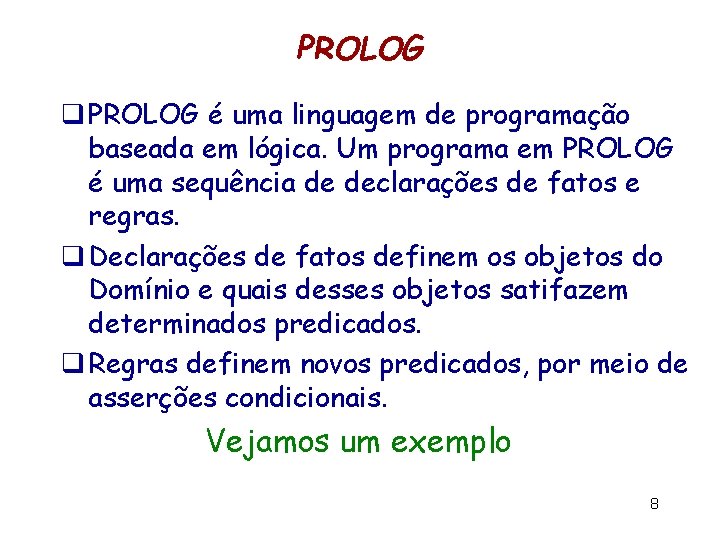 PROLOG

❑ PROLOG é uma linguagem de programação baseada em lógica. Um programa em PROLOG é uma sequência de declarações de fatos e regras.

❑ Declarações de fatos definem os objetos do Domínio e quais desses objetos satifazem determinados predicados.

❑ Regras definem novos predicados, por meio de asserções condicionais.

Vejamos um exemplo

8